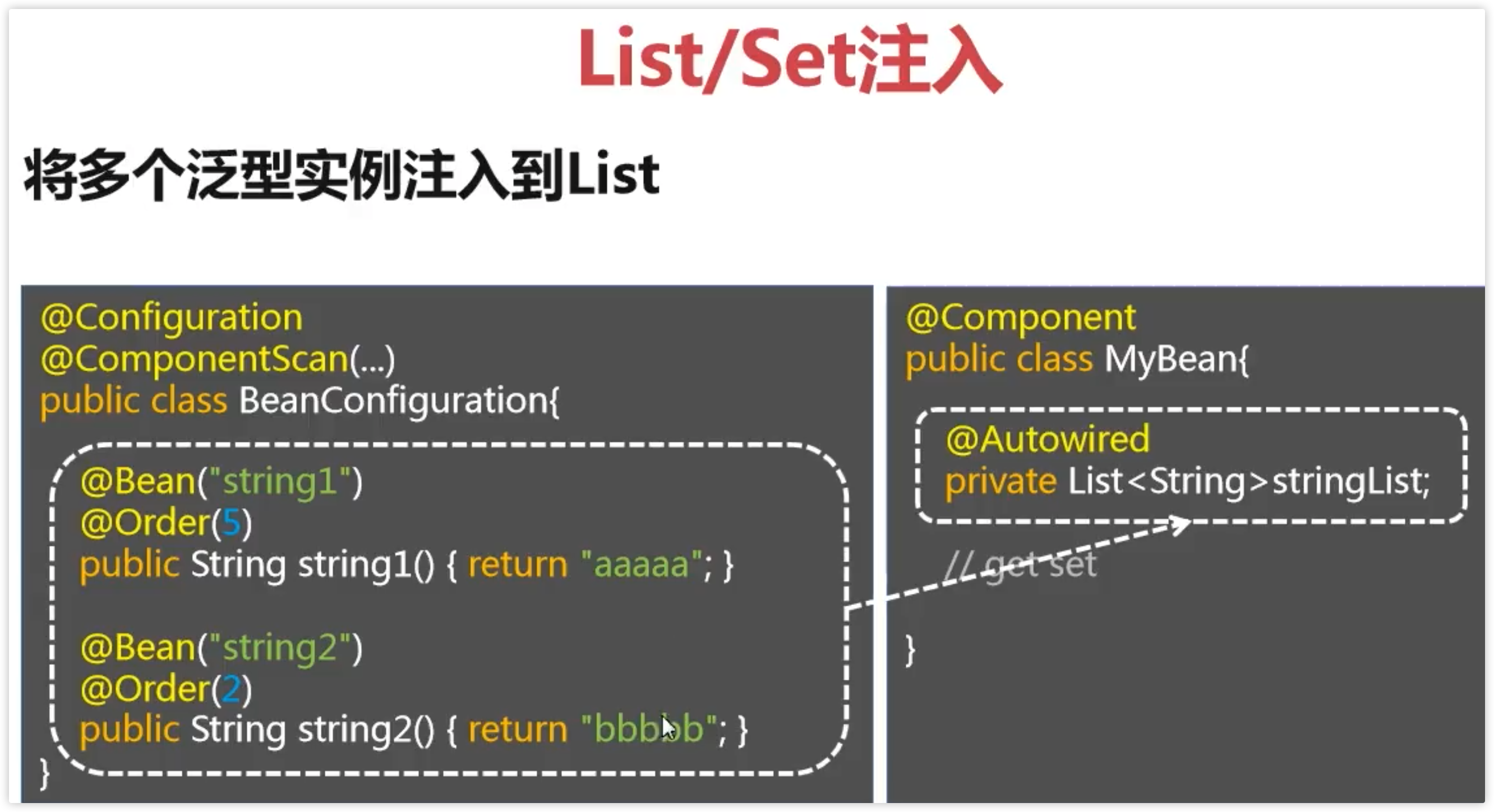 List/Set注入

将多个泛型实例注入到List

@Configuration
@ComponentScan(...)
public class BeanConfiguration{

@Bean("string1")
@Order(5)
public String string1() { return "aaaaa"; }

@Bean("string2")
@Order(2)
public String string2() { return "bbbbb"; }
}

@Component
public class MyBean{

@Autowired
private List<String>stringList;

// get set

}